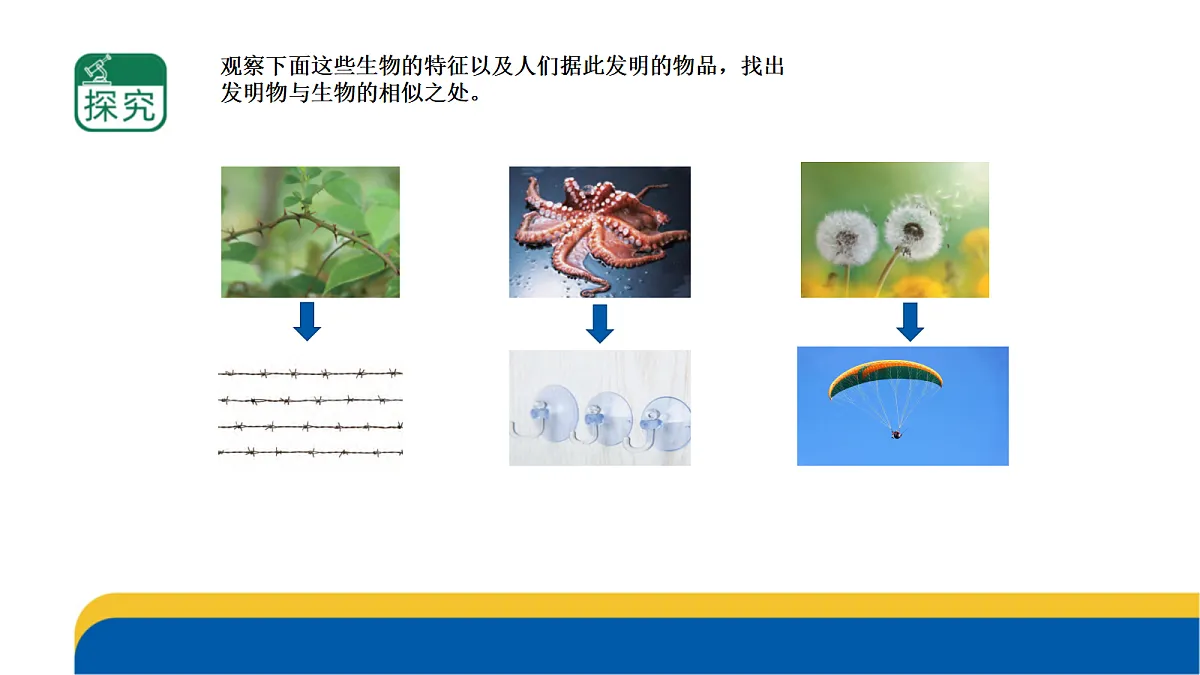 探究

观察下面这些生物的特征以及人们据此发明的物品，找出发明物与生物的相似之处。